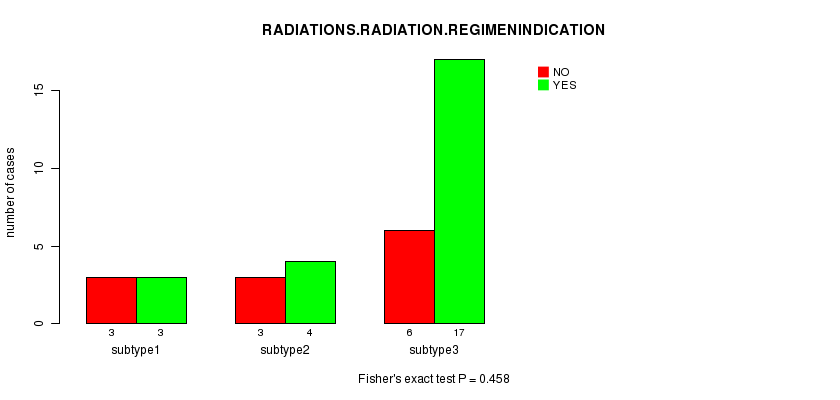 RADIATIONS.RADIATION.REGIMENINDICATION

NO
YES

number of cases

0
5
10
15

3 3
subtype1

3 4
subtype2

6 17
subtype3

Fisher's exact test P = 0.458